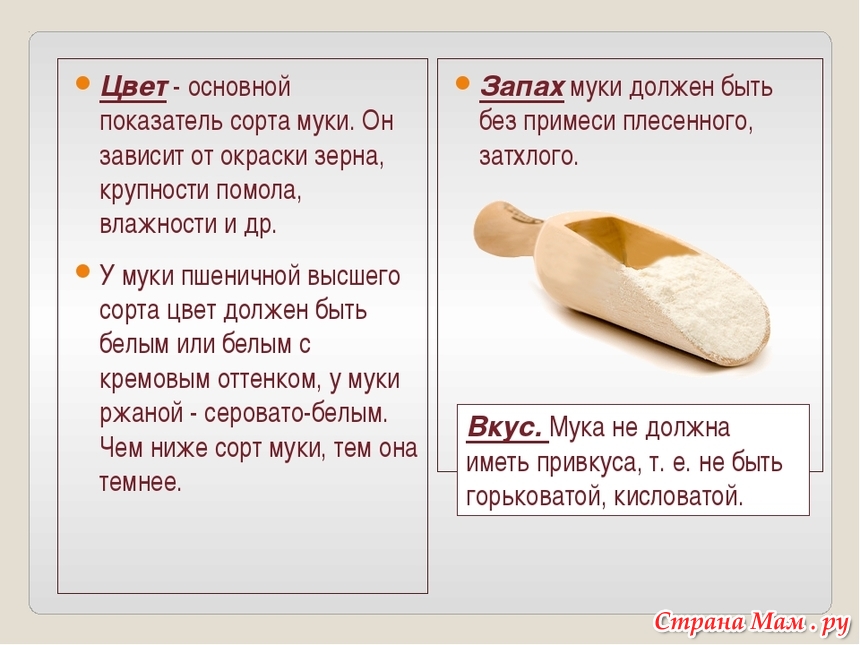 Цвет - основной показатель сорта муки. Он зависит от окраски зерна, крупности помола, влажности и др.

У муки пшеничной высшего сорта цвет должен быть белым или белым с кремовым оттенком, у муки ржаной - серовато-белым. Чем ниже сорт муки, тем она темнее.

Запах муки должен быть без примеси плесенного, затхлого.

Вкус. Мука не должна иметь привкуса, т. е. не быть горьковатой, кисловатой.

Страна Мам . ру